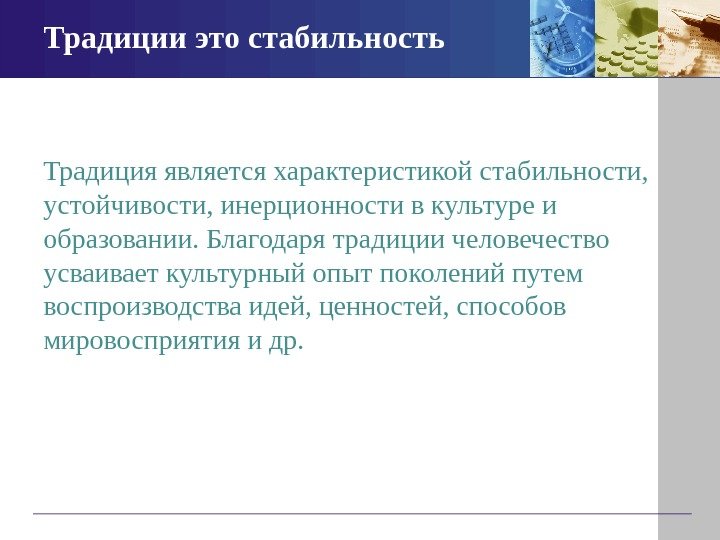 Традиции это стабильность

Традиция является характеристикой стабильности, устойчивости, инерционности в культуре и образовании. Благодаря традиции человечество усваивает культурный опыт поколений путем воспроизводства идей, ценностей, способов мировосприятия и др.